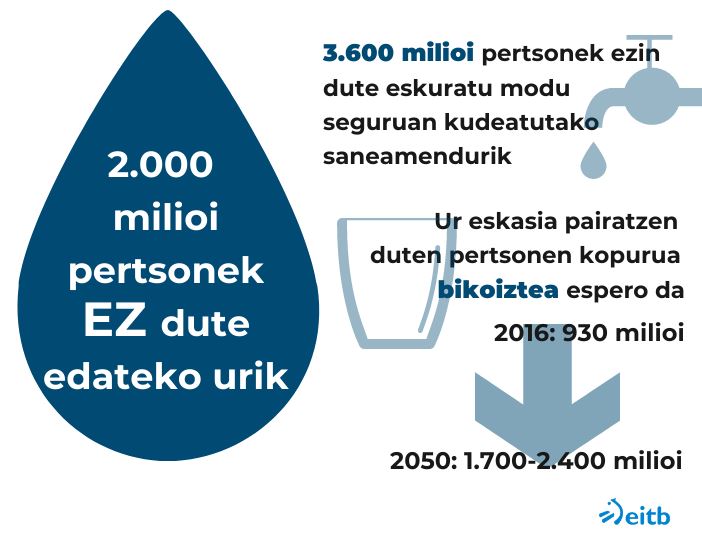 2.000 milioi pertsonek EZ dute edateko urik

3.600 milioi pertsonek ezin dute eskuratu modu seguruan kudeatutako saneamendurik

Ur eskasia pairatzen duten pertsonen kopurua bikoiztea espero da

2016: 930 milioi

2050: 1.700-2.400 milioi

eitb